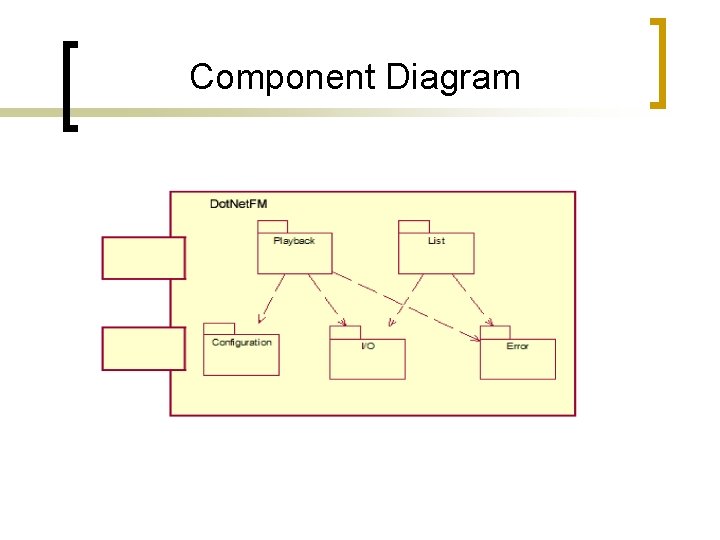 Component Diagram

DotNetFM

Playback

List

Configuration

I/O

Error